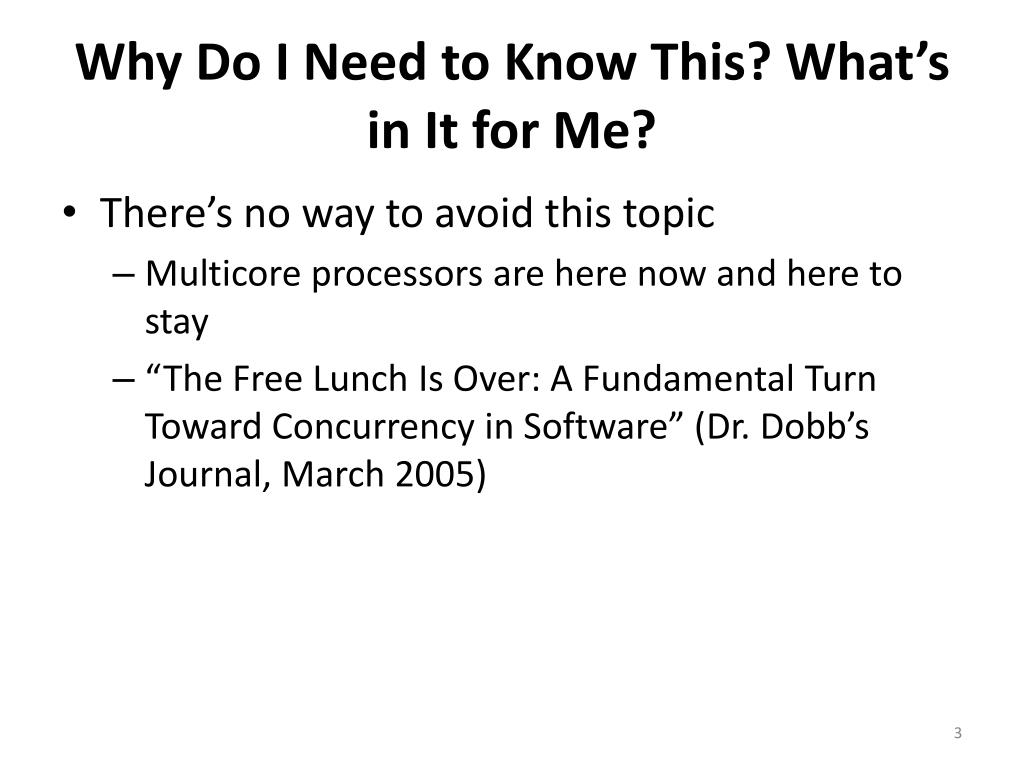 Why Do I Need to Know This? What’s in It for Me?

• There’s no way to avoid this topic
– Multicore processors are here now and here to stay
– “The Free Lunch Is Over: A Fundamental Turn Toward Concurrency in Software” (Dr. Dobb’s Journal, March 2005)

3